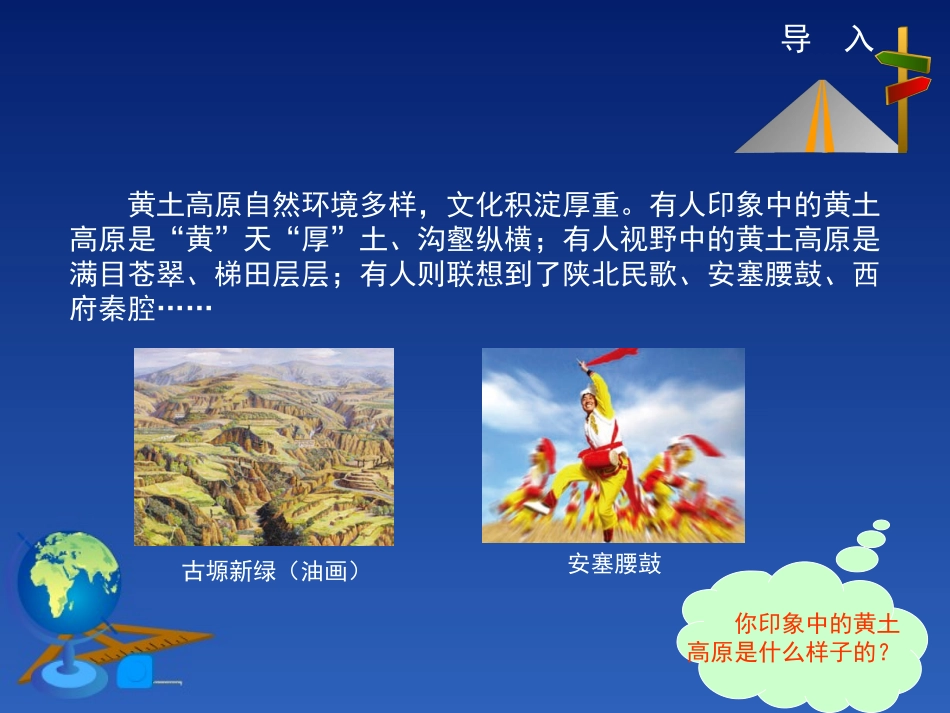 导 入

黄土高原自然环境多样，文化积淀厚重。有人印象中的黄土高原是“黄”天“厚”土、沟壑纵横；有人视野中的黄土高原是满目苍翠、梯田层层；有人则联想到了陕北民歌、安塞腰鼓、西府秦腔……

古塬新绿（油画）

安塞腰鼓

你印象中的黄土高原是什么样子的？